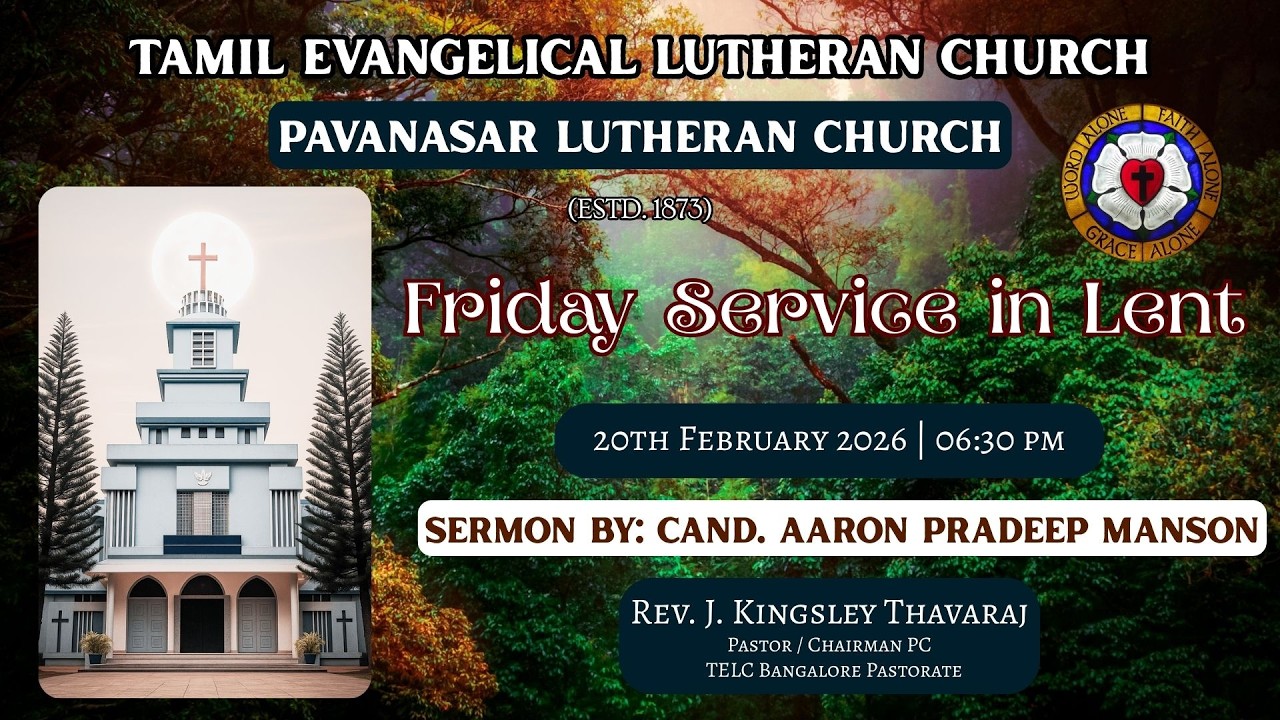 TAMIL EVANGELICAL LUTHERAN CHURCH

PAVANASAR LUTHERAN CHURCH

(ESTD. 1873)

WORD ALONE FAITH ALONE GRACE ALONE

Friday Service in Lent

20TH FEBRUARY 2026 | 06:30 PM

SERMON BY: CAND. AARON PRADEEP MANSON

REV. J. KINGSLEY THAVARAJ
PASTOR / CHAIRMAN PC
TELC BANGALORE PASTORATE